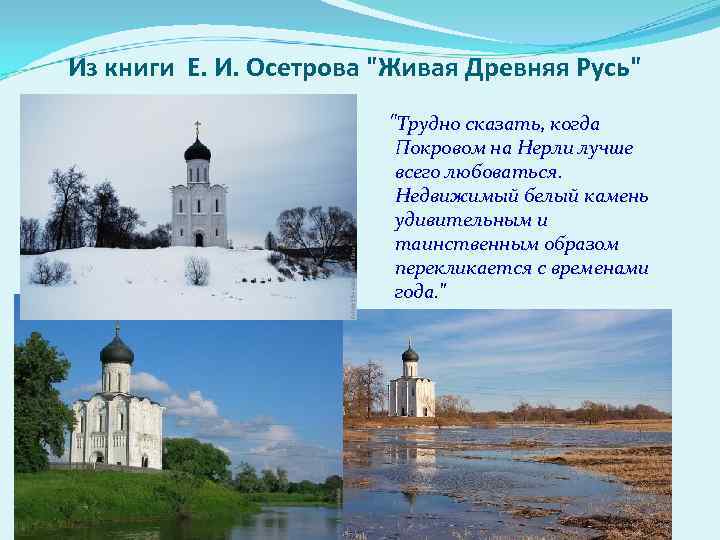 Из книги Е. И. Осетрова "Живая Древняя Русь"

"Трудно сказать, когда Покровом на Нерли лучше всего любоваться. Недвижимый белый камень удивительным и таинственным образом перекликается с временами года."